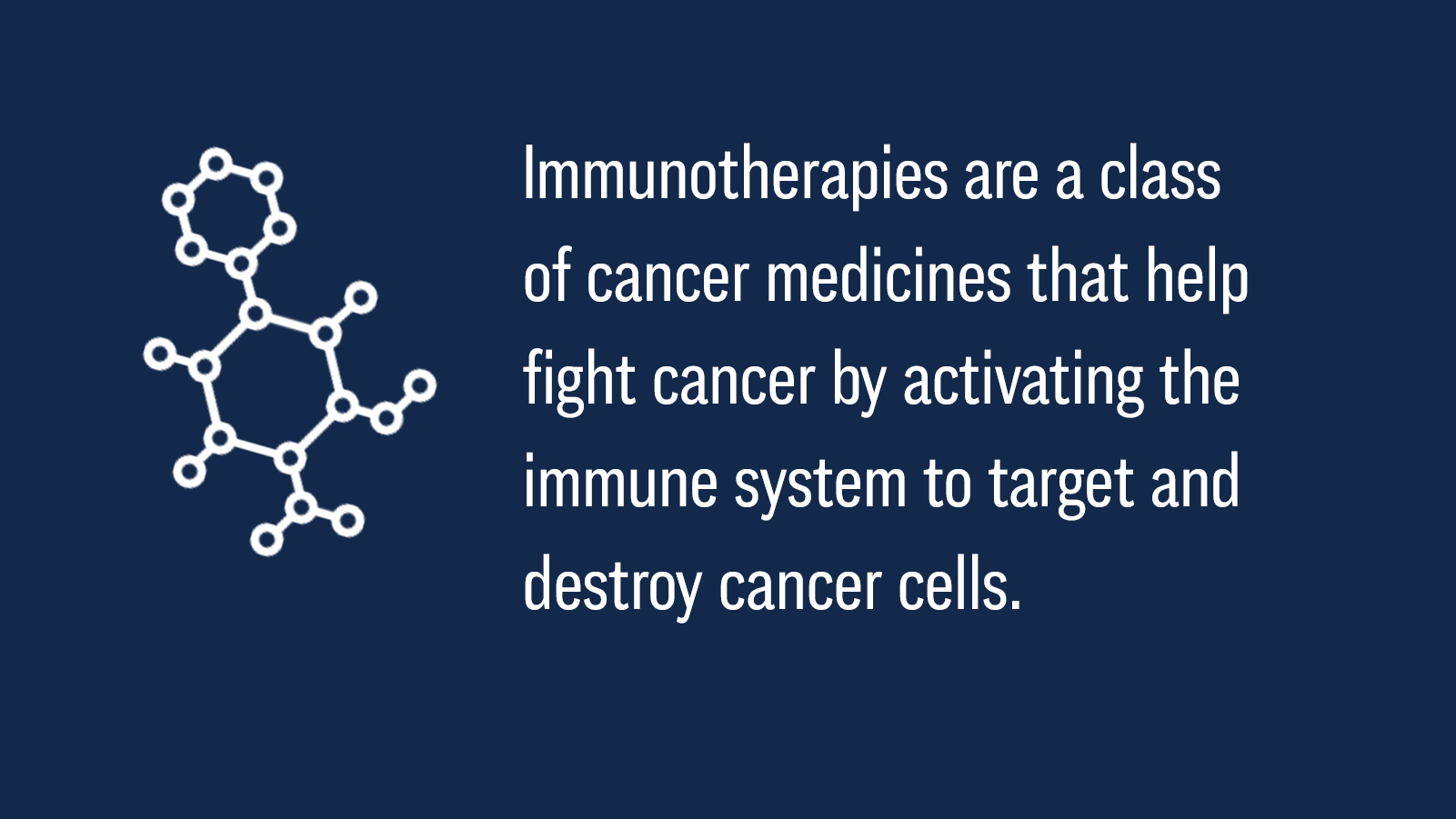 Immunotherapies are a class of cancer medicines that help fight cancer by activating the immune system to target and destroy cancer cells.